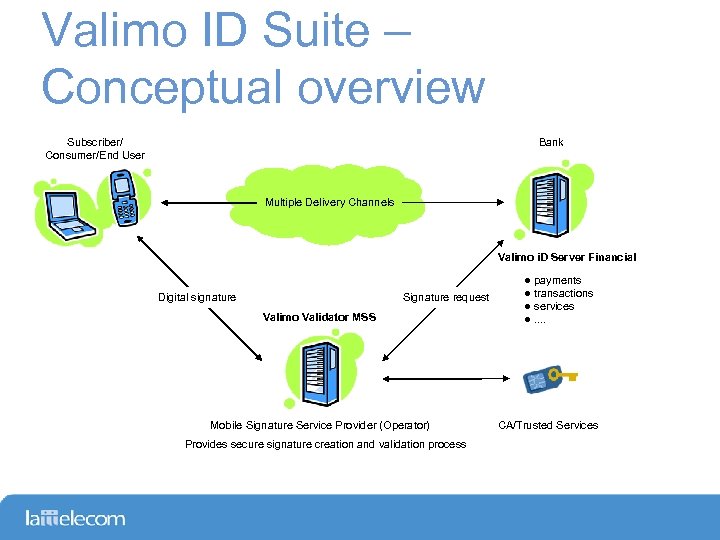 Valimo ID Suite – Conceptual overview

Subscriber/ Consumer/End User

Bank

Multiple Delivery Channels

Valimo iD Server Financial

● payments
● transactions
● services
● ....

Digital signature

Signature request

Valimo Validator MSS

Mobile Signature Service Provider (Operator)

Provides secure signature creation and validation process

CA/Trusted Services

lattelecom